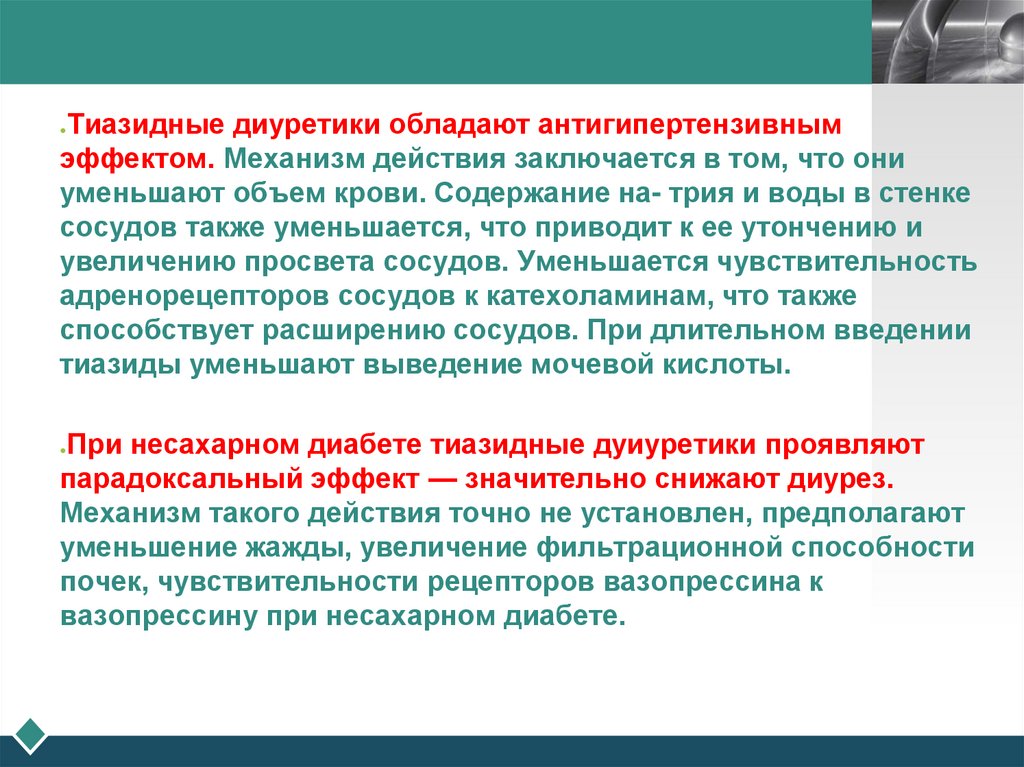 Тиазидные диуретики обладают антигипертензивным эффектом. Механизм действия заключается в том, что они уменьшают объем крови. Содержание на- трия и воды в стенке сосудов также уменьшается, что приводит к ее утончению и увеличению просвета сосудов. Уменьшается чувствительность адренорецепторов сосудов к катехоламинам, что также способствует расширению сосудов. При длительном введении тиазиды уменьшают выведение мочевой кислоты.

При несахарном диабете тиазидные дуиуретики проявляют парадоксальный эффект — значительно снижают диурез. Механизм такого действия точно не установлен, предполагают уменьшение жажды, увеличение фильтрационной способности почек, чувствительности рецепторов вазопрессина к вазопрессину при несахарном диабете.